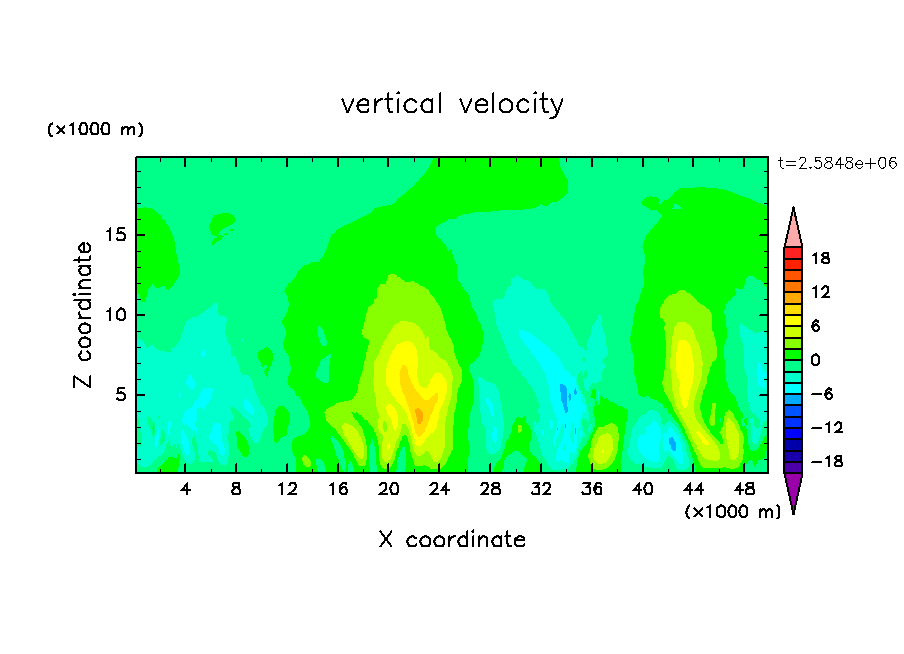 vertical velocity

(×1000 m)

t=2.5848e+06

Z coordinate

15
10
5

18
12
6
0
−6
−12
−18

4 8 12 16 20 24 28 32 36 40 44 48

(×1000 m)

X coordinate